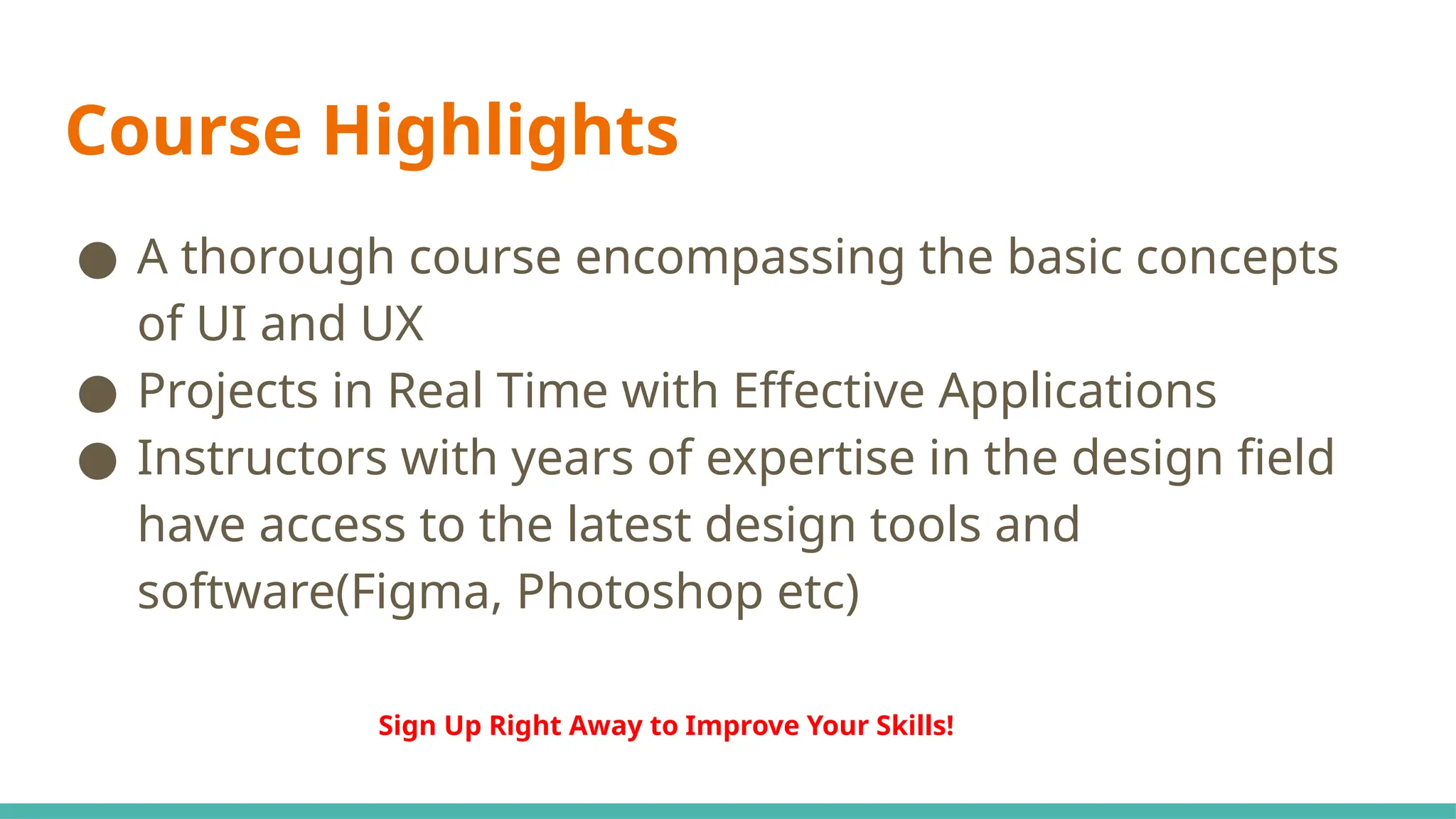 Course Highlights

● A thorough course encompassing the basic concepts of UI and UX
● Projects in Real Time with Effective Applications
● Instructors with years of expertise in the design field have access to the latest design tools and software(Figma, Photoshop etc)

Sign Up Right Away to Improve Your Skills!